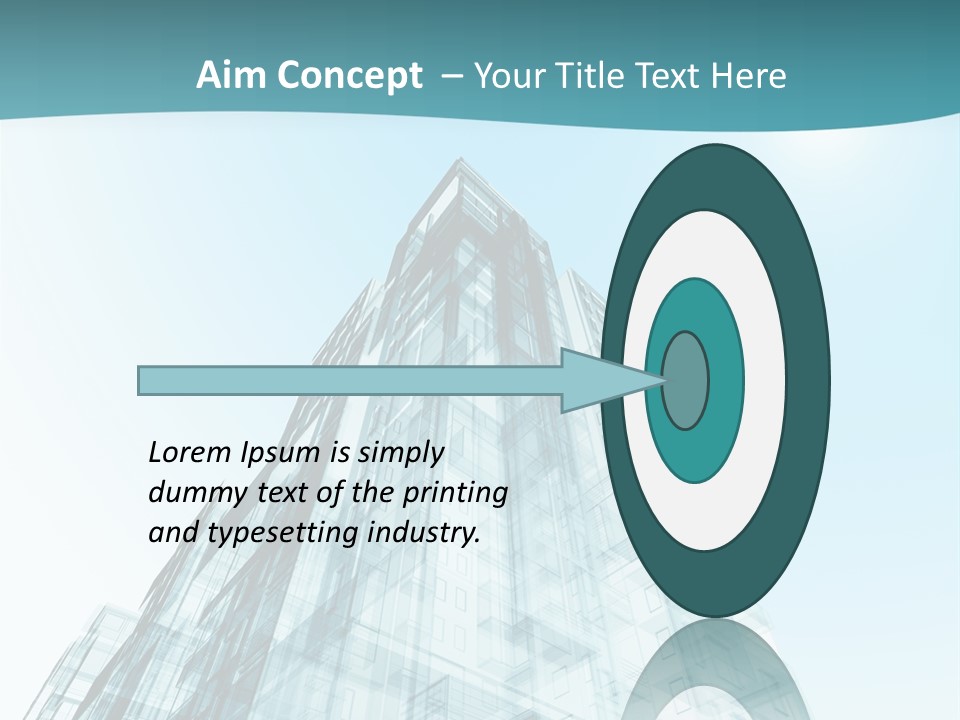 Aim Concept – Your Title Text Here

Lorem Ipsum is simply dummy text of the printing and typesetting industry.